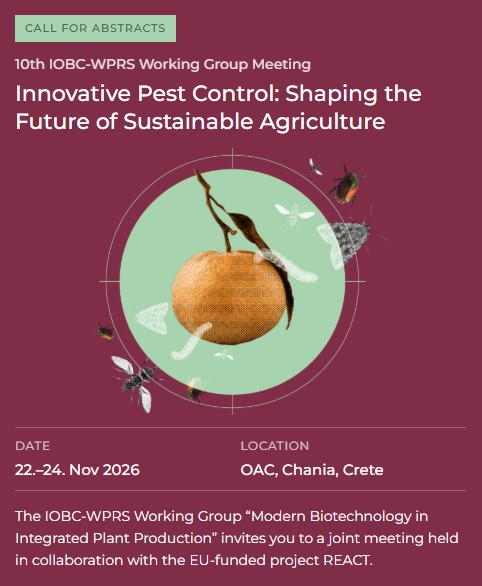 CALL FOR ABSTRACTS

10th IOBC-WPRS Working Group Meeting

Innovative Pest Control: Shaping the Future of Sustainable Agriculture

DATE
22.–24. Nov 2026

LOCATION
OAC, Chania, Crete

The IOBC-WPRS Working Group "Modern Biotechnology in Integrated Plant Production" invites you to a joint meeting held in collaboration with the EU-funded project REACT.